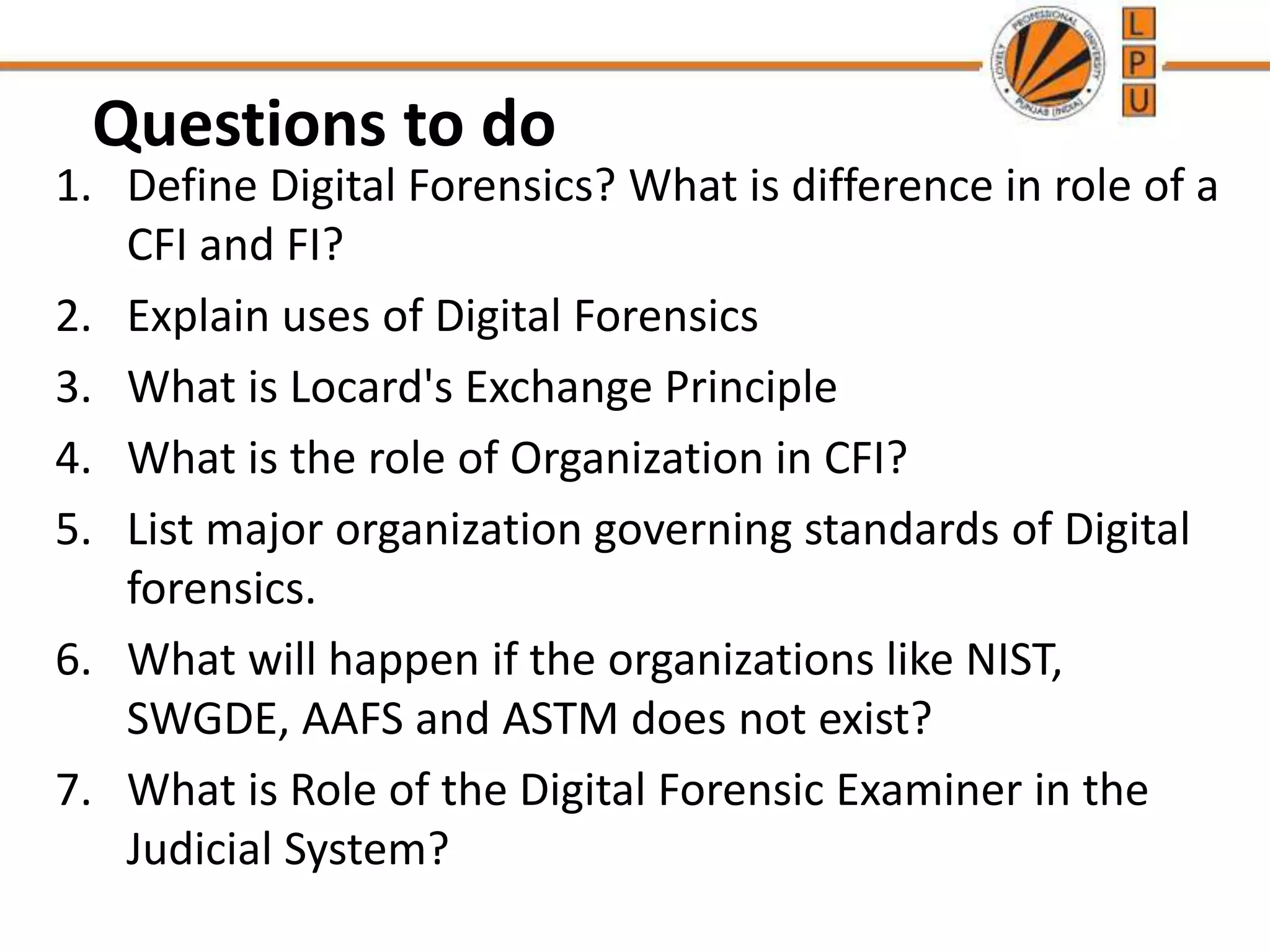 LOVELY PROFESSIONAL UNIVERSITY PUNJAB (INDIA)

L
P
U

Questions to do

1. Define Digital Forensics? What is difference in role of a CFI and FI?
2. Explain uses of Digital Forensics
3. What is Locard's Exchange Principle
4. What is the role of Organization in CFI?
5. List major organization governing standards of Digital forensics.
6. What will happen if the organizations like NIST, SWGDE, AAFS and ASTM does not exist?
7. What is Role of the Digital Forensic Examiner in the Judicial System?